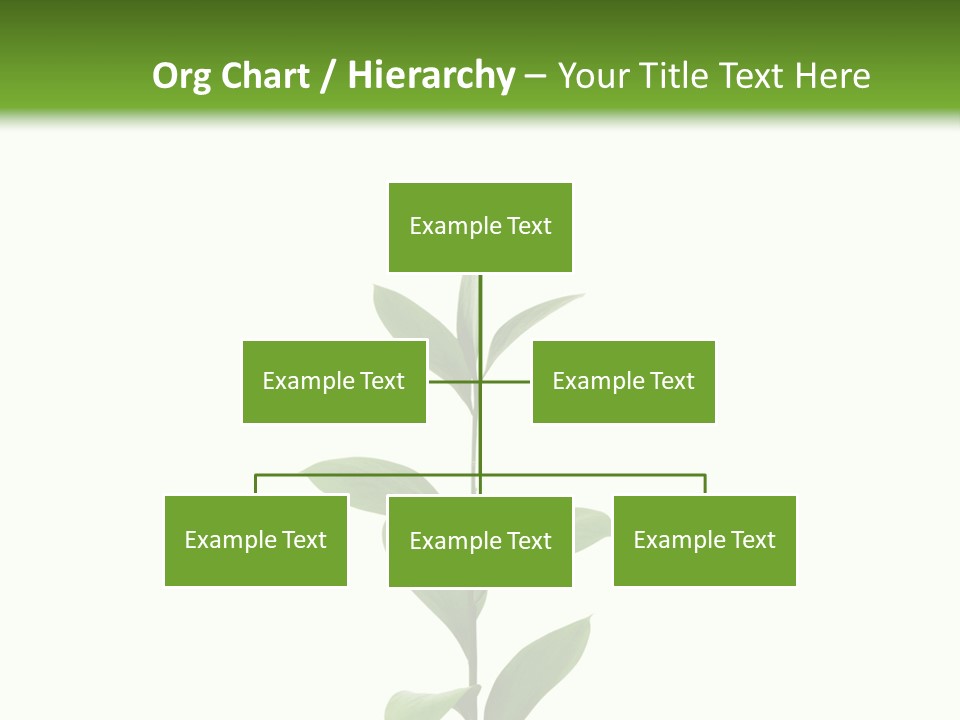 Org Chart / Hierarchy – Your Title Text Here

Example Text

Example Text

Example Text

Example Text

Example Text

Example Text